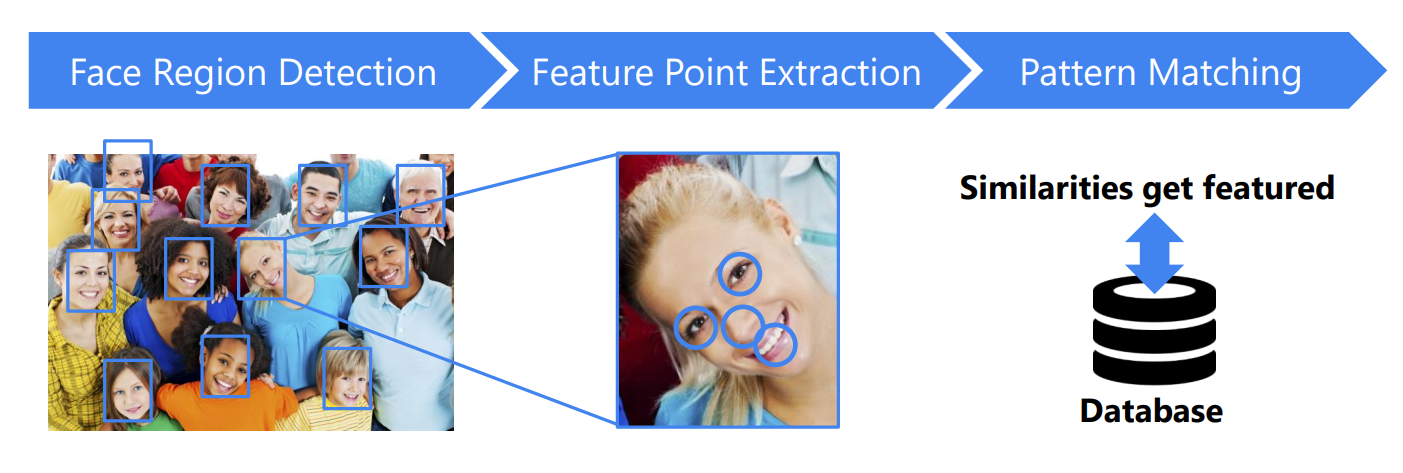 Face Region Detection
Feature Point Extraction
Pattern Matching

Similarities get featured

Database